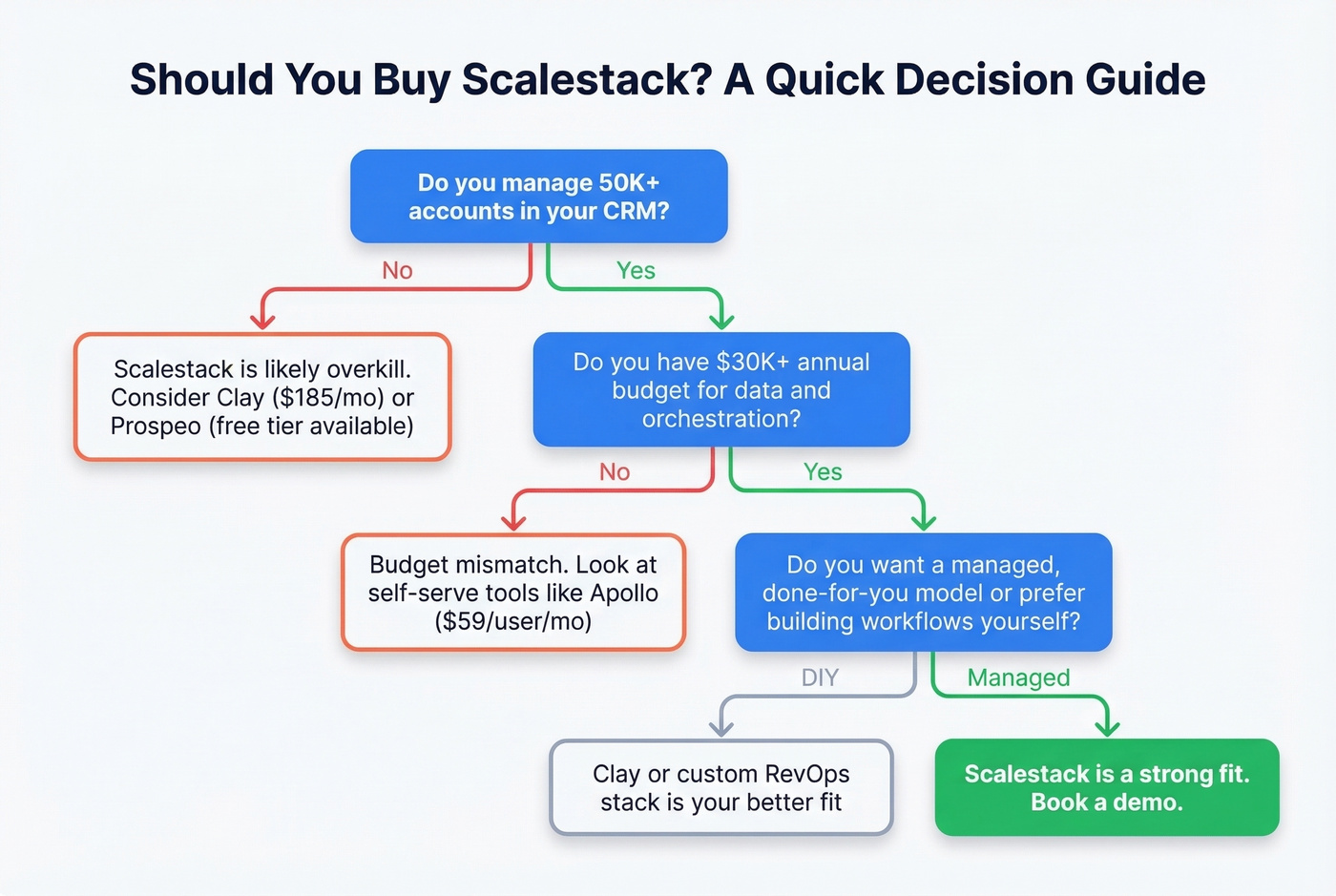 Should You Buy Scalestack? A Quick Decision Guide

Do you manage 50K+ accounts in your CRM?

No

Yes

Scalestack is likely overkill. Consider Clay (\$185/mo) or Prospeo (free tier available)

Do you have \$30K+ annual budget for data and orchestration?

No

Yes

Budget mismatch. Look at self-serve tools like Apollo (\$59/user/mo)

Do you want a managed, done-for-you model or prefer building workflows yourself?

DIY

Managed

Clay or custom RevOps stack is your better fit

Scalestack is a strong fit. Book a demo.